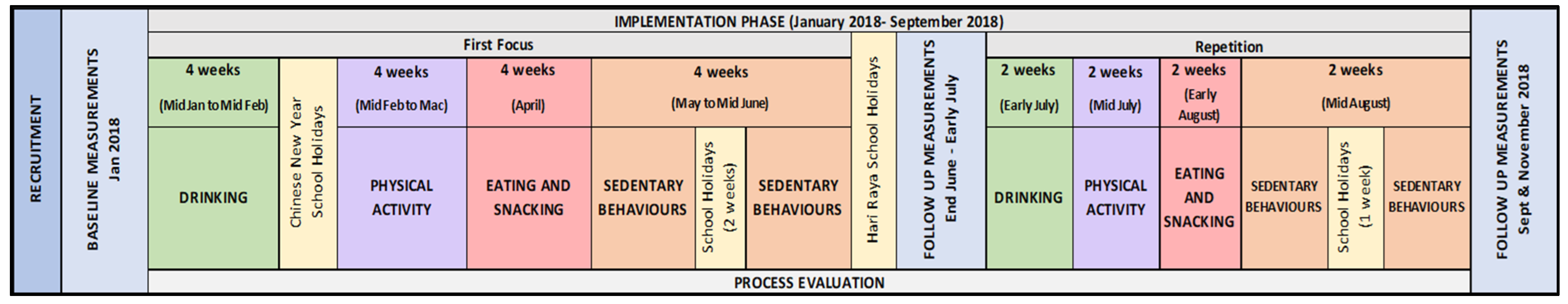 RECRUITMENT

BASELINE MEASUREMENTS
Jan 2018

IMPLEMENTATION PHASE (January 2018- September 2018)

First Focus

4 weeks
(Mid Jan to Mid Feb)
DRINKING

Chinese New Year School Holidays

4 weeks
(Mid Feb to Mac)
PHYSICAL ACTIVITY

4 weeks
(April)
EATING AND SNACKING

4 weeks
(May to Mid June)
SEDENTARY BEHAVIOURS
School Holidays (2 weeks)
SEDENTARY BEHAVIOURS

Hari Raya School Holidays

FOLLOW UP MEASUREMENTS
End June - Early July

Repetition

2 weeks
(Early July)
DRINKING

2 weeks
(Mid July)
PHYSICAL ACTIVITY

2 weeks
(Early August)
EATING AND SNACKING

2 weeks
(Mid August)
SEDENTARY BEHAVIOURS
School Holidays (1 week)
SEDENTARY BEHAVIOURS

PROCESS EVALUATION

FOLLOW UP MEASUREMENTS
Sept & November 2018